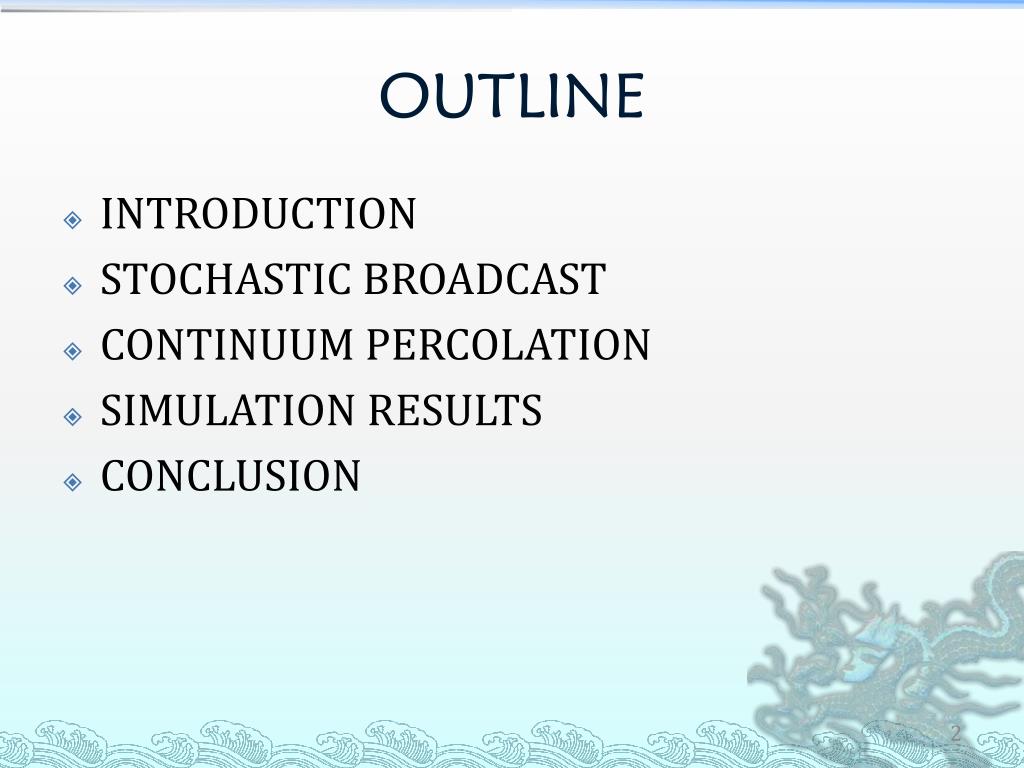 OUTLINE

INTRODUCTION
STOCHASTIC BROADCAST
CONTINUUM PERCOLATION
SIMULATION RESULTS
CONCLUSION

2